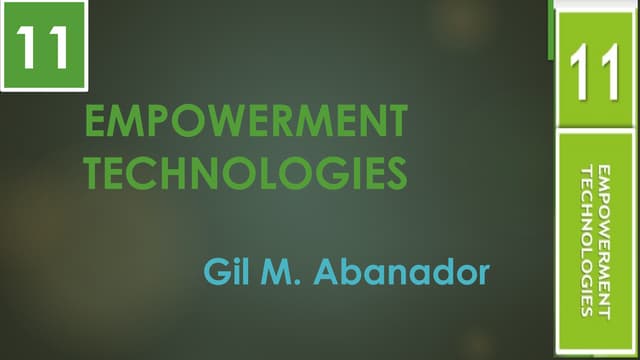 11

EMPOWERMENT TECHNOLOGIES

Gil M. Abanador

11

EMPOWERMENT TECHNOLOGIES